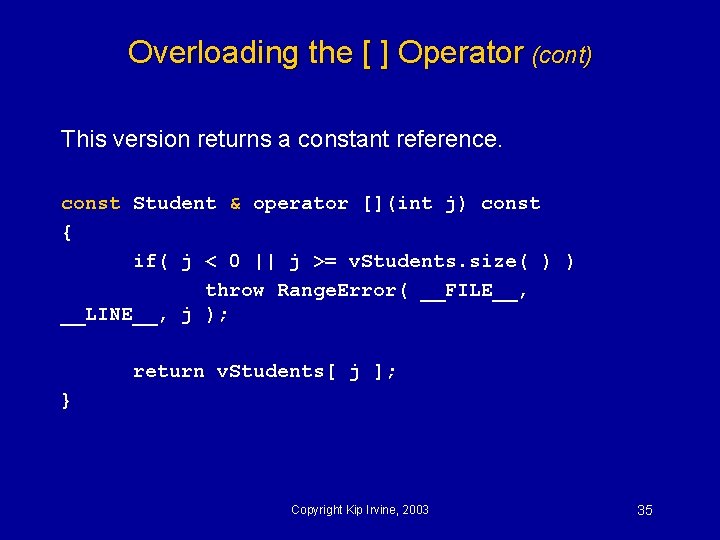 Overloading the [ ] Operator (cont)

This version returns a constant reference.

const Student & operator [](int j) const
{
if( j < 0 || j >= vStudents.size( ) )
throw RangeError( __FILE__, __LINE__, j );

return vStudents[ j ];
}

Copyright Kip Irvine, 2003

35